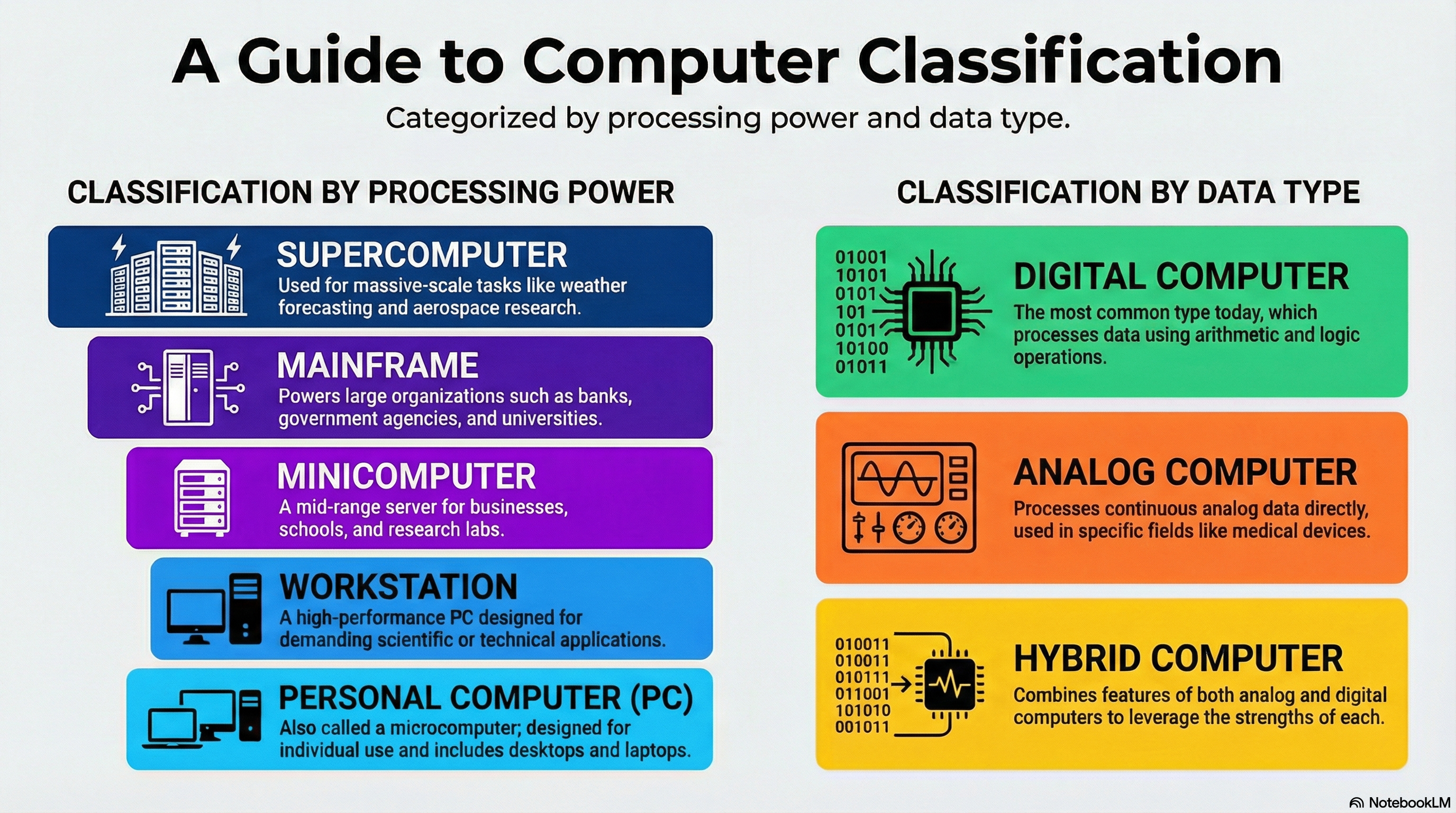 A Guide to Computer Classification

Categorized by processing power and data type.

CLASSIFICATION BY PROCESSING POWER

SUPERCOMPUTER
Used for massive-scale tasks like weather forecasting and aerospace research.

MAINFRAME
Powers large organizations such as banks, government agencies, and universities.

MINICOMPUTER
A mid-range server for businesses, schools, and research labs.

WORKSTATION
A high-performance PC designed for demanding scientific or technical applications.

PERSONAL COMPUTER (PC)
Also called a microcomputer; designed for individual use and includes desktops and laptops.

CLASSIFICATION BY DATA TYPE

01001
10101
0101
101
0101
10100
01011

DIGITAL COMPUTER
The most common type today, which processes data using arithmetic and logic operations.

ANALOG COMPUTER
Processes continuous analog data directly, used in specific fields like medical devices.

010011
010011
010111
011001
101010
001011

HYBRID COMPUTER
Combines features of both analog and digital computers to leverage the strengths of each.

NotebookLM